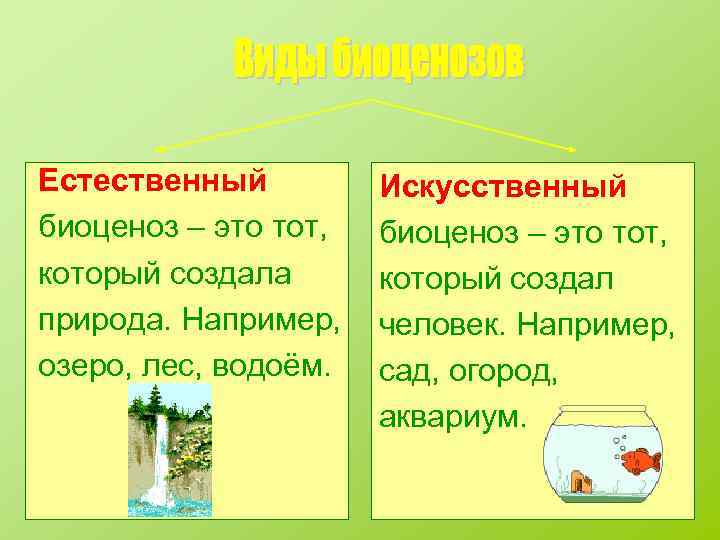 Виды биоценозов

Естественный биоценоз – это тот, который создала природа. Например, озеро, лес, водоём.

Искусственный биоценоз – это тот, который создал человек. Например, сад, огород, аквариум.